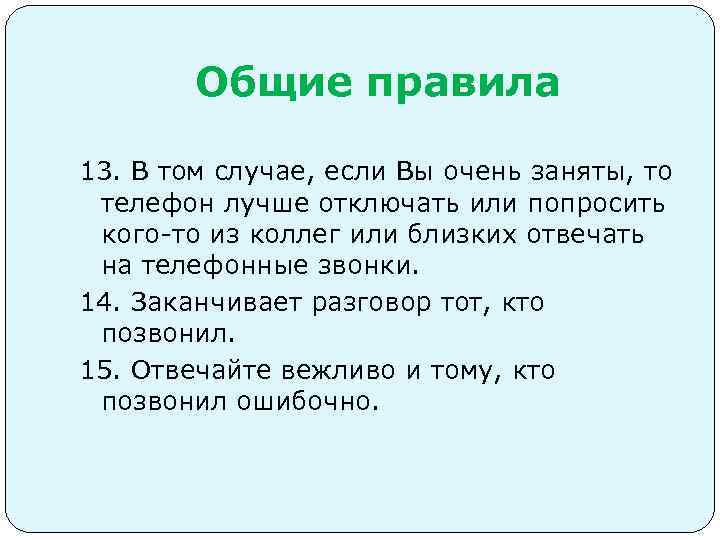 Общие правила

13. В том случае, если Вы очень заняты, то телефон лучше отключать или попросить кого-то из коллег или близких отвечать на телефонные звонки.

14. Заканчивает разговор тот, кто позвонил.

15. Отвечайте вежливо и тому, кто позвонил ошибочно.